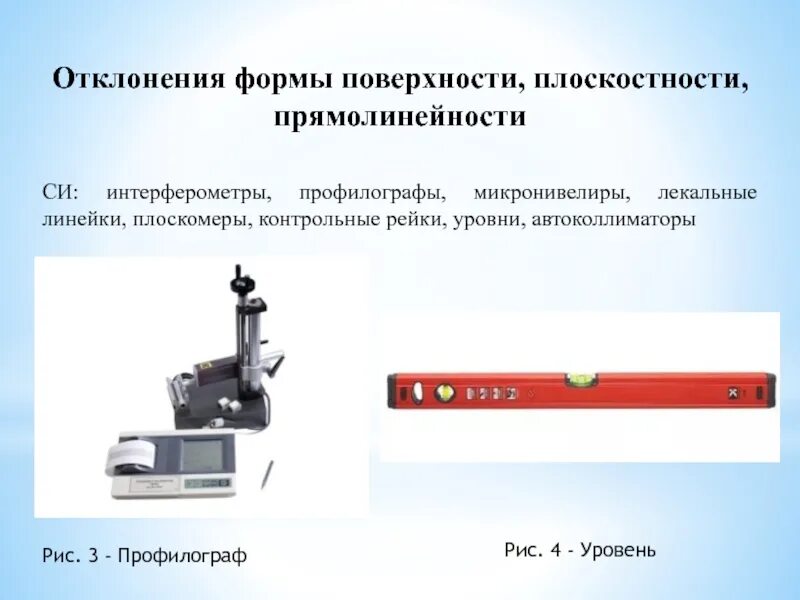 Отклонения формы поверхности, плоскостности, прямолинейности

СИ: интерферометры, профилографы, микронивелиры, лекальные линейки, плоскомеры, контрольные рейки, уровни, автоколлиматоры

Рис. 3 - Профилограф

Рис. 4 - Уровень